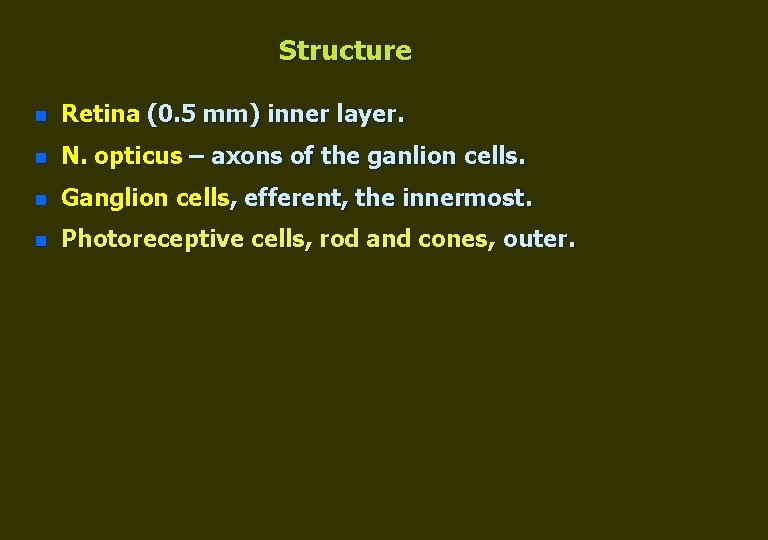 Structure

- Retina (0.5 mm) inner layer.
- N. opticus – axons of the ganlion cells.
- Ganglion cells, efferent, the innermost.
- Photoreceptive cells, rod and cones, outer.